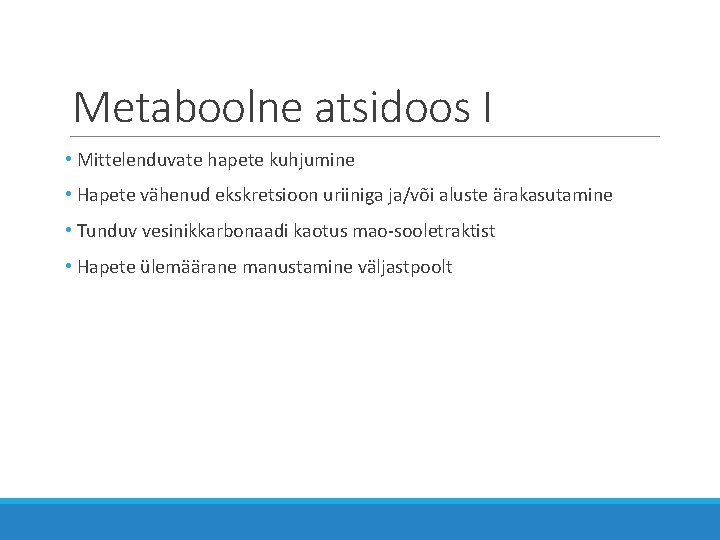 Metaboolne atsidoos I

• Mittelenduvate hapete kuhjumine

• Hapete vähenud ekskretsioon uriiniga ja/või aluste ärakasutamine

• Tunduv vesinikkarbonaadi kaotus mao-sooletraktist

• Hapete ülemäärane manustamine väljastpoolt